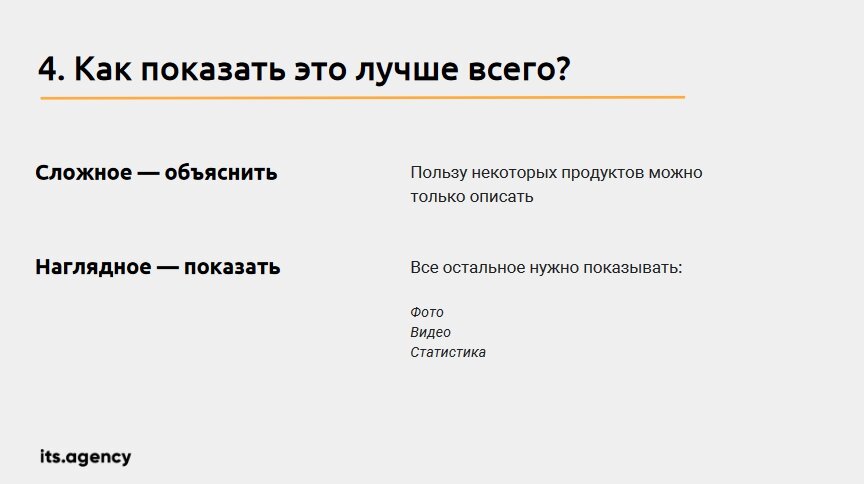 4. Как показать это лучше всего?

Сложное — объяснить

Пользу некоторых продуктов можно только описать

Наглядное — показать

Все остальное нужно показывать:

Фото
Видео
Статистика

its.agency